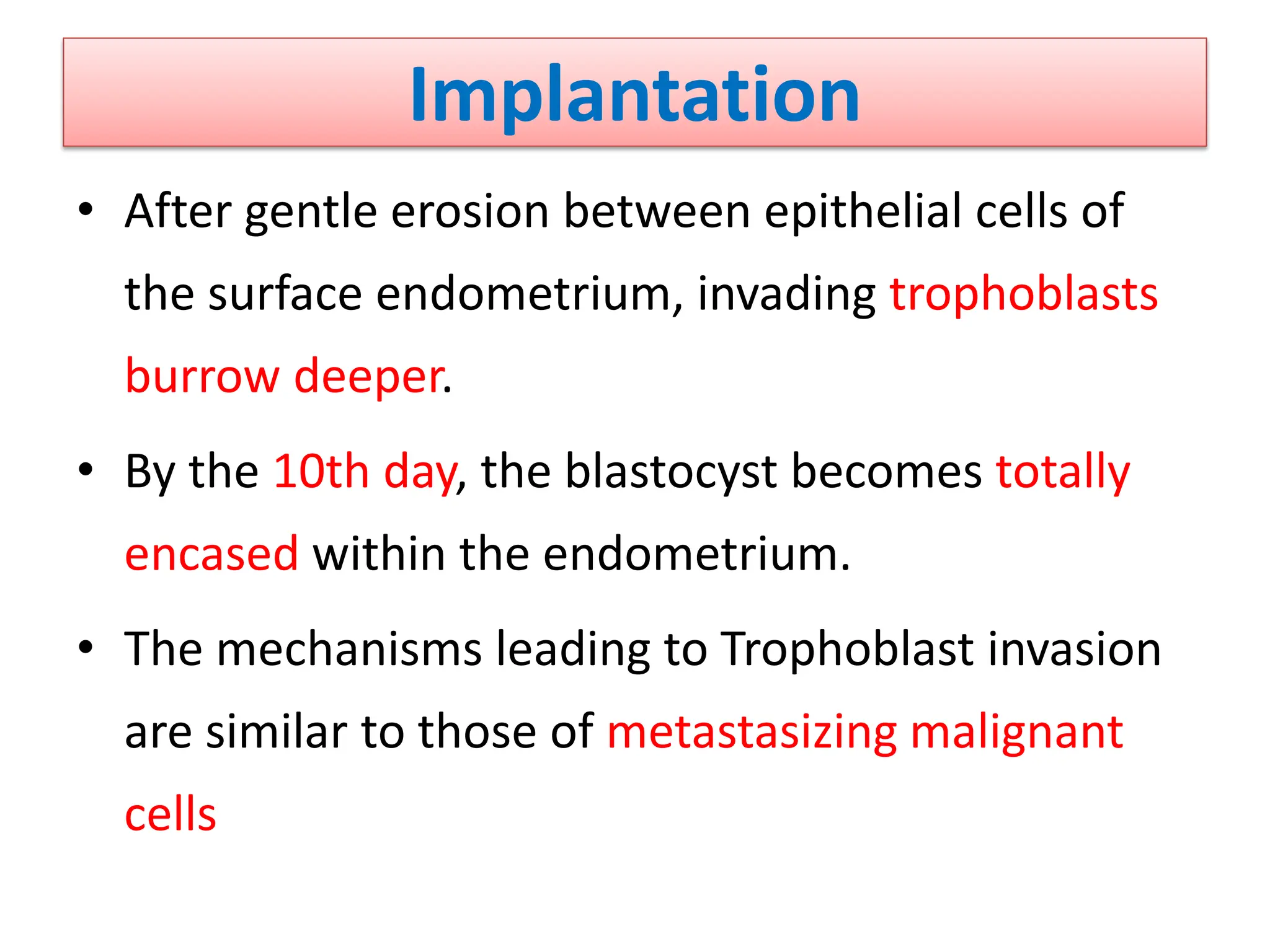 Implantation

• After gentle erosion between epithelial cells of the surface endometrium, invading trophoblasts burrow deeper.

• By the 10th day, the blastocyst becomes totally encased within the endometrium.

• The mechanisms leading to Trophoblast invasion are similar to those of metastasizing malignant cells